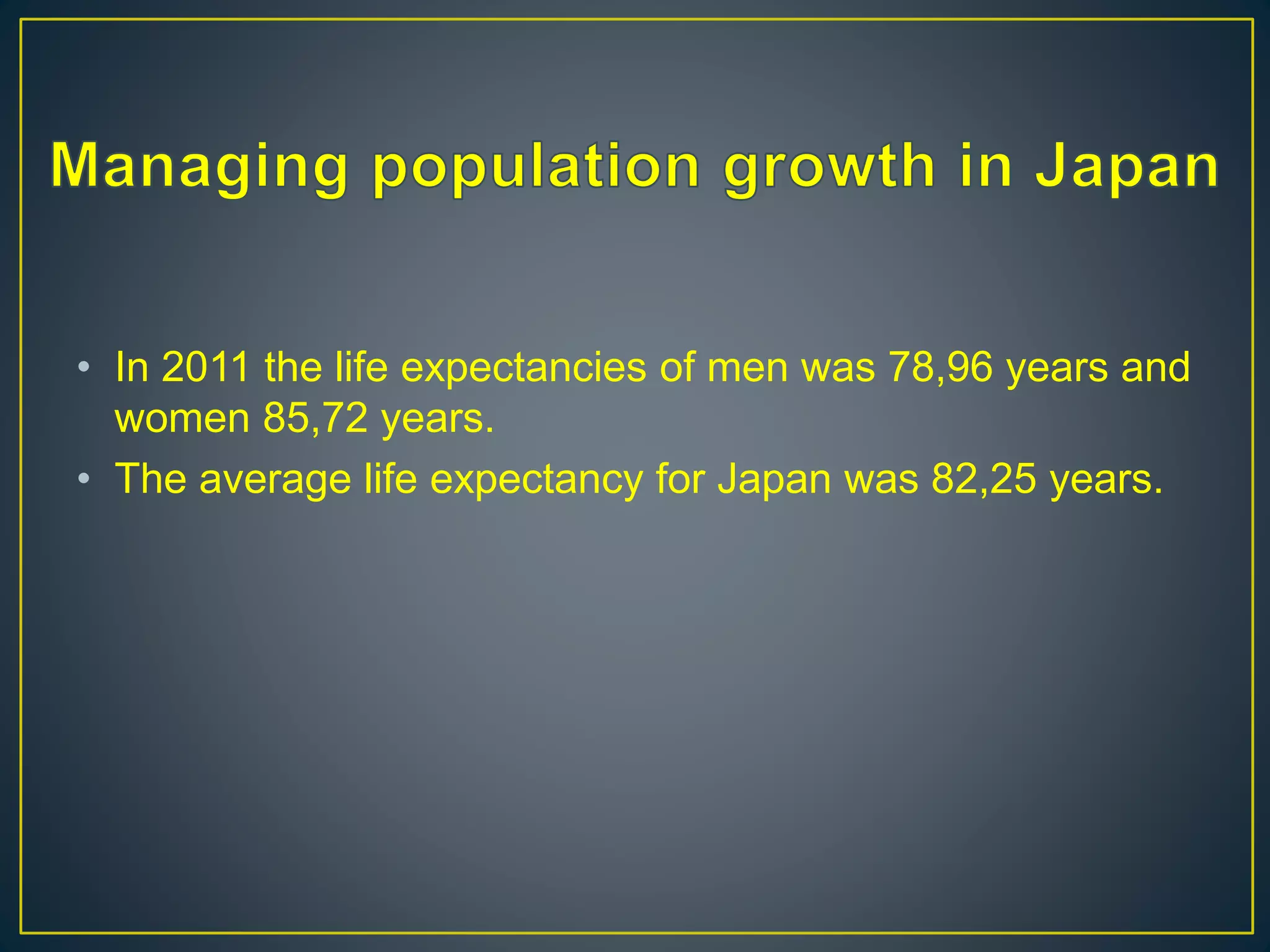 Managing population growth in Japan

• In 2011 the life expectancies of men was 78,96 years and women 85,72 years.
• The average life expectancy for Japan was 82,25 years.